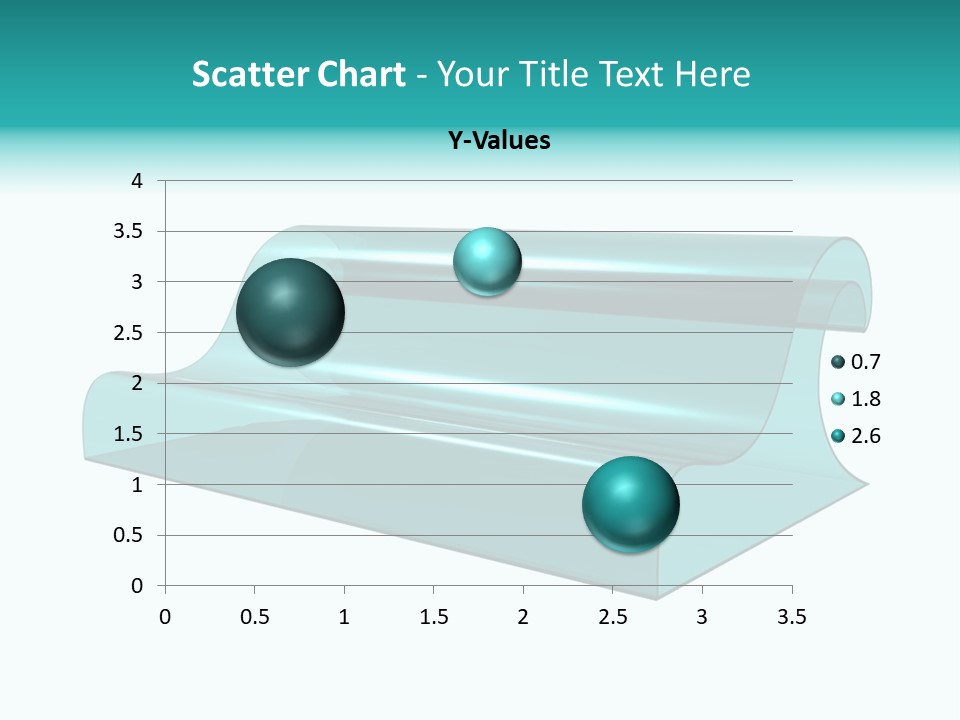 Scatter Chart - Your Title Text Here

Y-Values

4
3.5
3
2.5
2
1.5
1
0.5
0

0 0.5 1 1.5 2 2.5 3 3.5

0.7
1.8
2.6